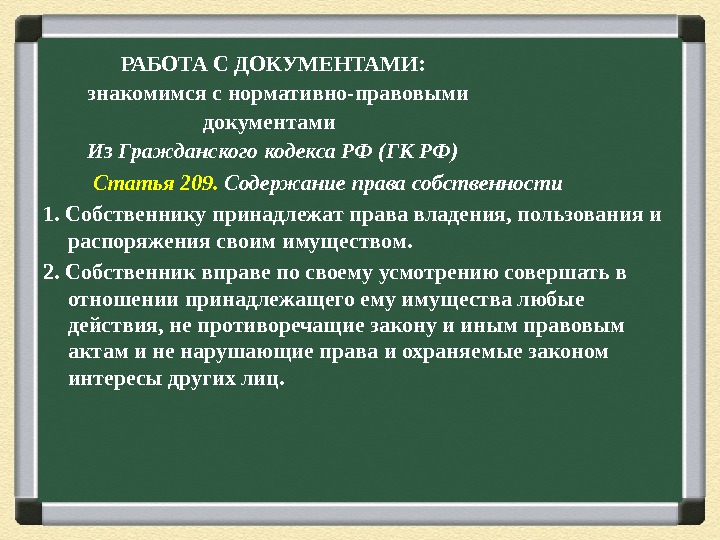 РАБОТА С ДОКУМЕНТАМИ:
знакомимся с нормативно-правовыми документами
Из Гражданского кодекса РФ (ГК РФ)
Статья 209. Содержание права собственности

1. Собственнику принадлежат права владения, пользования и распоряжения своим имуществом.

2. Собственник вправе по своему усмотрению совершать в отношении принадлежащего ему имущества любые действия, не противоречащие закону и иным правовым актам и не нарушающие права и охраняемые законом интересы других лиц.